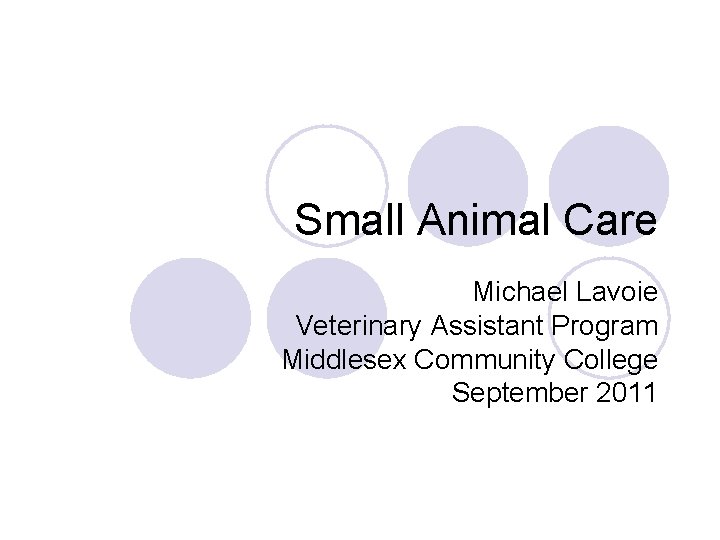 Small Animal Care

Michael Lavoie
Veterinary Assistant Program
Middlesex Community College
September 2011